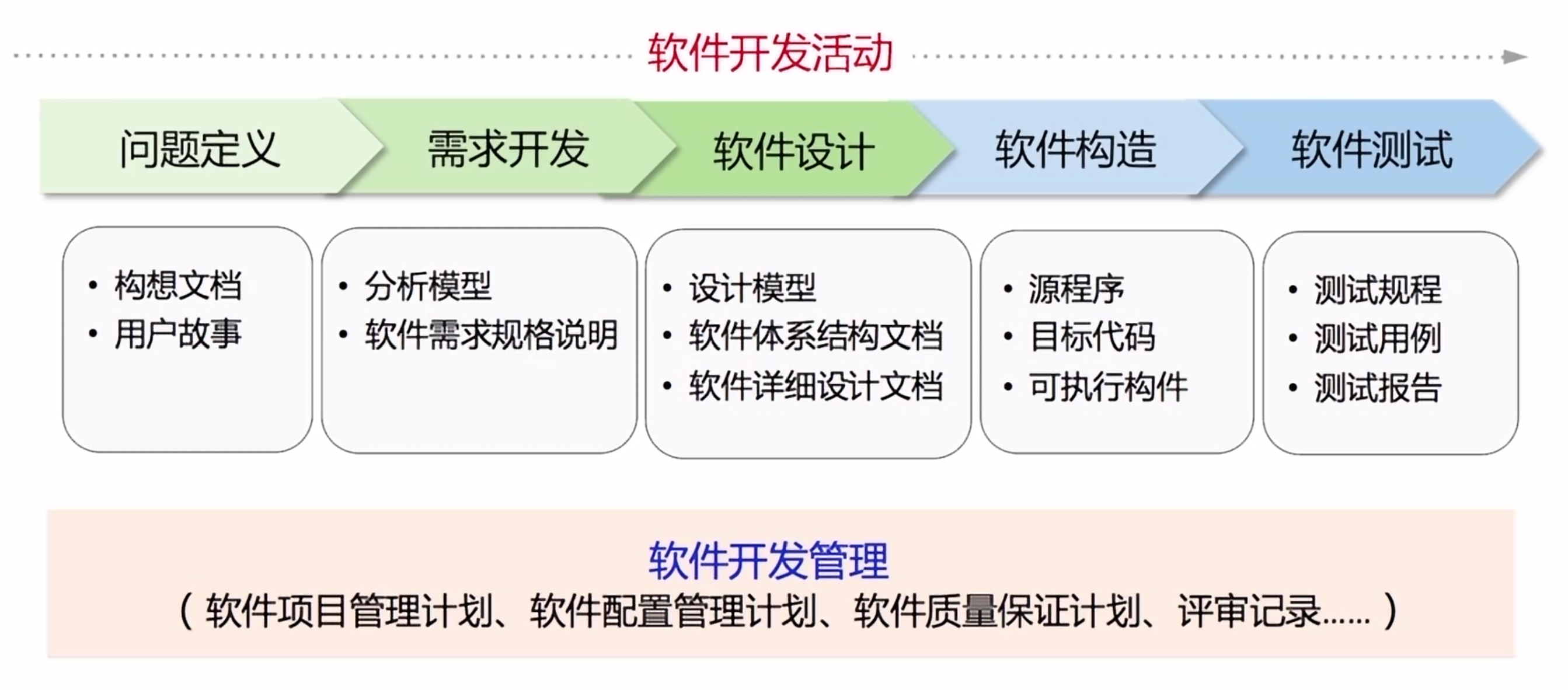 软件开发活动

问题定义
需求开发
软件设计
软件构造
软件测试

• 构想文档
• 用户故事

• 分析模型
• 软件需求规格说明

• 设计模型
• 软件体系结构文档
• 软件详细设计文档

• 源程序
• 目标代码
• 可执行构件

• 测试规程
• 测试用例
• 测试报告

软件开发管理
（软件项目管理计划、软件配置管理计划、软件质量保证计划、评审记录……）